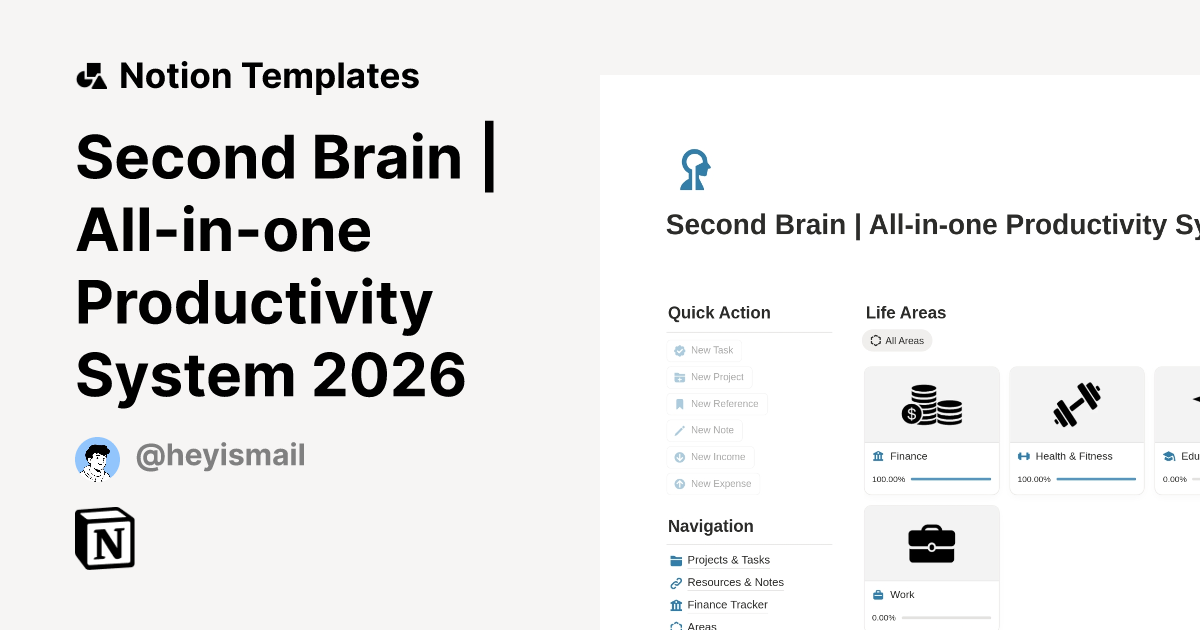 Notion Templates

Second Brain | All-in-one Productivity System 2026

@heyismail

Second Brain | All-in-one Productivity Sy

Quick Action

New Task
New Project
New Reference
New Note
New Income
New Expense

Navigation

Projects & Tasks
Resources & Notes
Finance Tracker
Areas

Life Areas

All Areas

Finance
100.00%

Health & Fitness
100.00%

Edu
0.00%

Work
0.00%